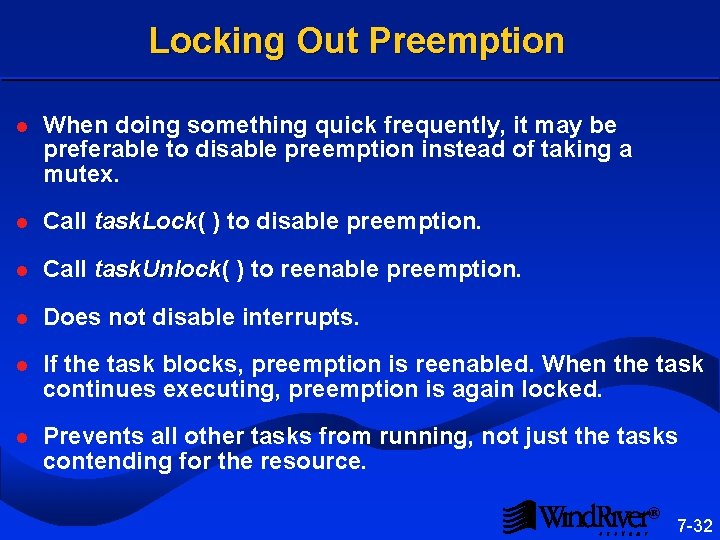 Locking Out Preemption

• When doing something quick frequently, it may be preferable to disable preemption instead of taking a mutex.

• Call taskLock( ) to disable preemption.

• Call taskUnlock( ) to reenable preemption.

• Does not disable interrupts.

• If the task blocks, preemption is reenabled. When the task continues executing, preemption is again locked.

• Prevents all other tasks from running, not just the tasks contending for the resource.

WindRiver®

7-32